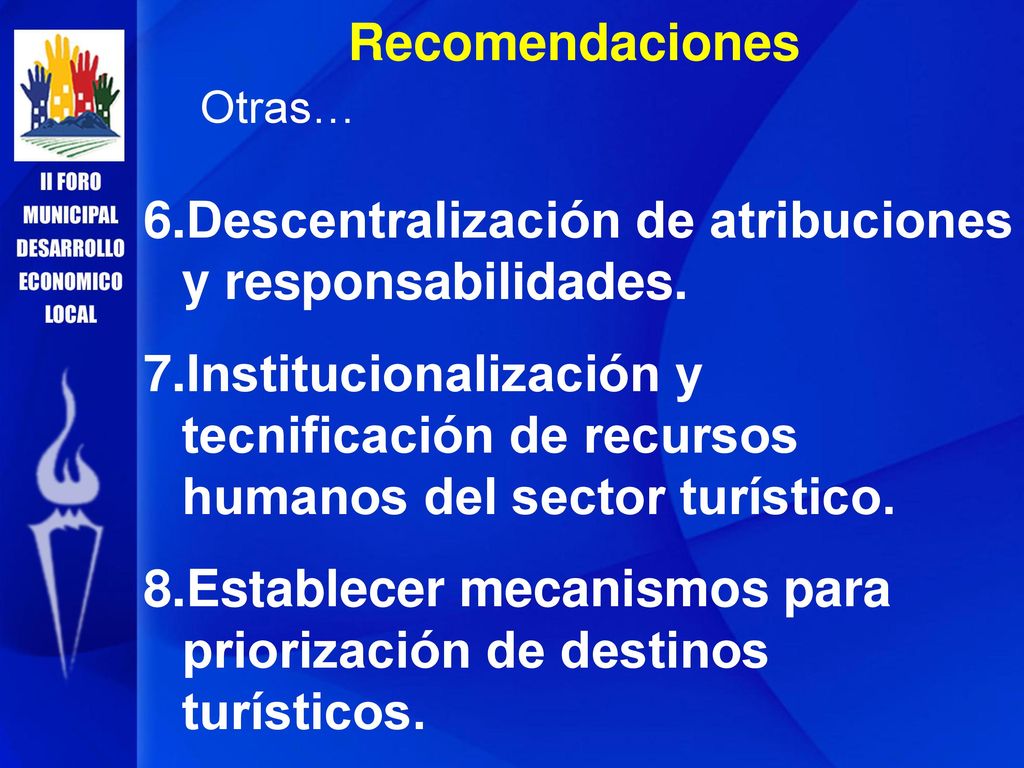 II FORO MUNICIPAL DESARROLLO ECONOMICO LOCAL

Recomendaciones

Otras…

6.Descentralización de atribuciones y responsabilidades.

7.Institucionalización y tecnificación de recursos humanos del sector turístico.

8.Establecer mecanismos para priorización de destinos turísticos.